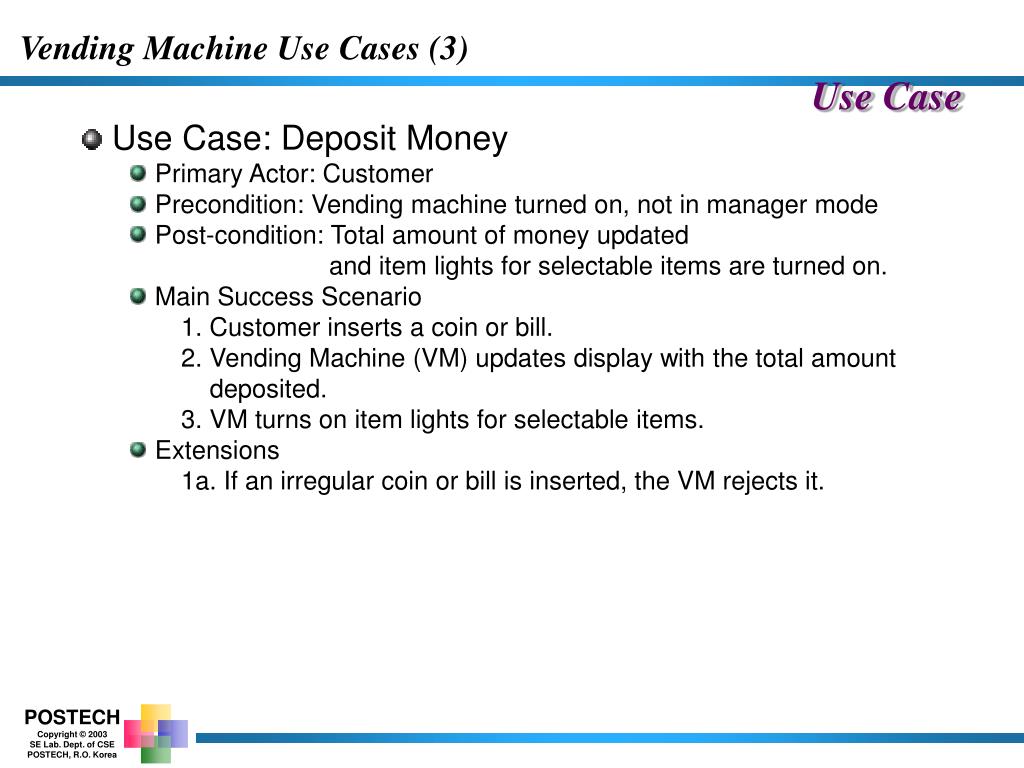 Vending Machine Use Cases (3)

Use Case

Use Case: Deposit Money

Primary Actor: Customer

Precondition: Vending machine turned on, not in manager mode

Post-condition: Total amount of money updated
and item lights for selectable items are turned on.

Main Success Scenario
1. Customer inserts a coin or bill.
2. Vending Machine (VM) updates display with the total amount deposited.
3. VM turns on item lights for selectable items.

Extensions
1a. If an irregular coin or bill is inserted, the VM rejects it.

POSTECH
Copyright © 2003
SE Lab. Dept. of CSE
POSTECH, R.O. Korea